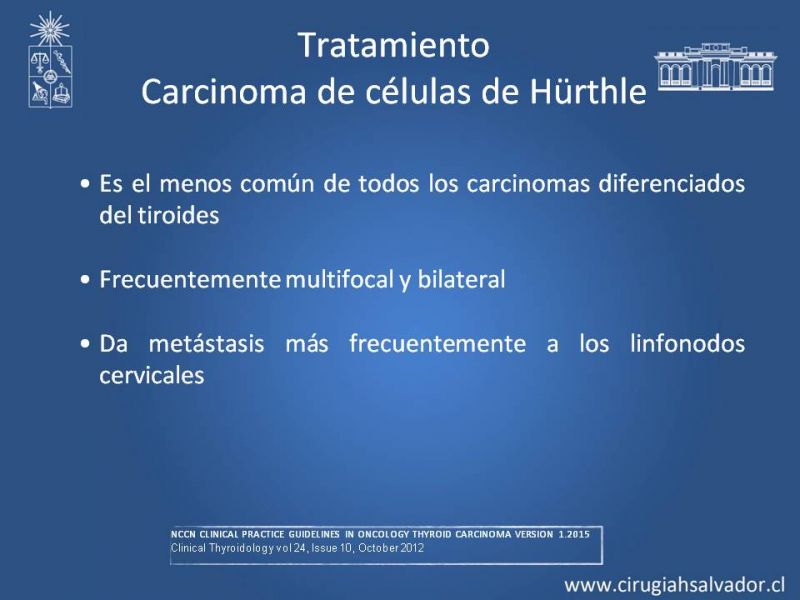 Tratamiento
Carcinoma de células de Hürthle

• Es el menos común de todos los carcinomas diferenciados del tiroides

• Frecuentemente multifocal y bilateral

• Da metástasis más frecuentemente a los linfonodos cervicales

NCCN CLINICAL PRACTICE GUIDELINES IN ONCOLOGY THYROID CARCINOMA VERSION 1.2015
Clinical Thyroidology vol 24, Issue 10, October 2012

www.cirugiahsalvador.cl